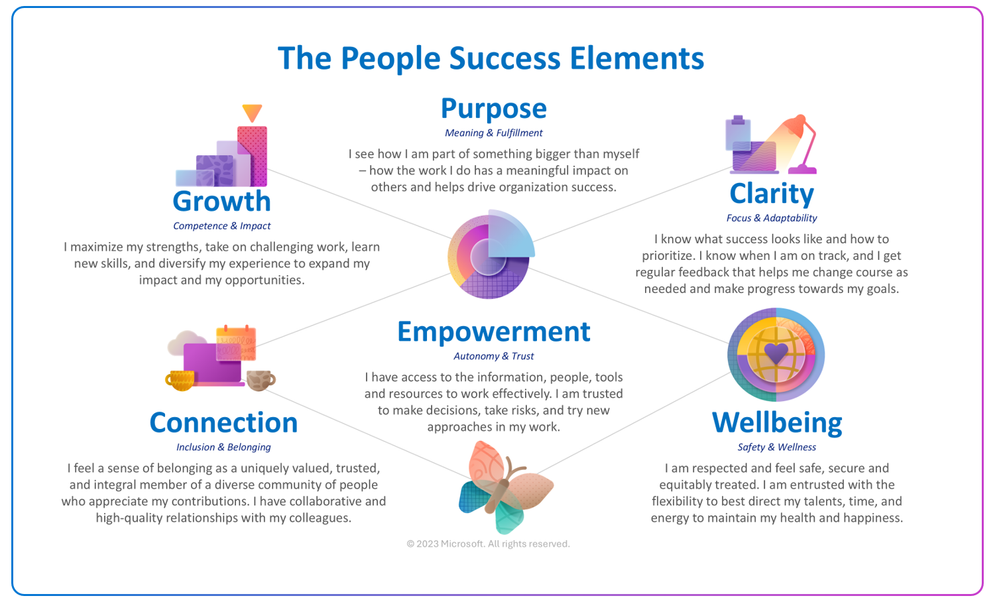 The People Success Elements

Purpose
Meaning & Fulfillment
I see how I am part of something bigger than myself – how the work I do has a meaningful impact on others and helps drive organization success.

Growth
Competence & Impact
I maximize my strengths, take on challenging work, learn new skills, and diversify my experience to expand my impact and my opportunities.

Clarity
Focus & Adaptability
I know what success looks like and how to prioritize. I know when I am on track, and I get regular feedback that helps me change course as needed and make progress towards my goals.

Empowerment
Autonomy & Trust
I have access to the information, people, tools and resources to work effectively. I am trusted to make decisions, take risks, and try new approaches in my work.

Connection
Inclusion & Belonging
I feel a sense of belonging as a uniquely valued, trusted, and integral member of a diverse community of people who appreciate my contributions. I have collaborative and high-quality relationships with my colleagues.

Wellbeing
Safety & Wellness
I am respected and feel safe, secure and equitably treated. I am entrusted with the flexibility to best direct my talents, time, and energy to maintain my health and happiness.

© 2023 Microsoft. All rights reserved.